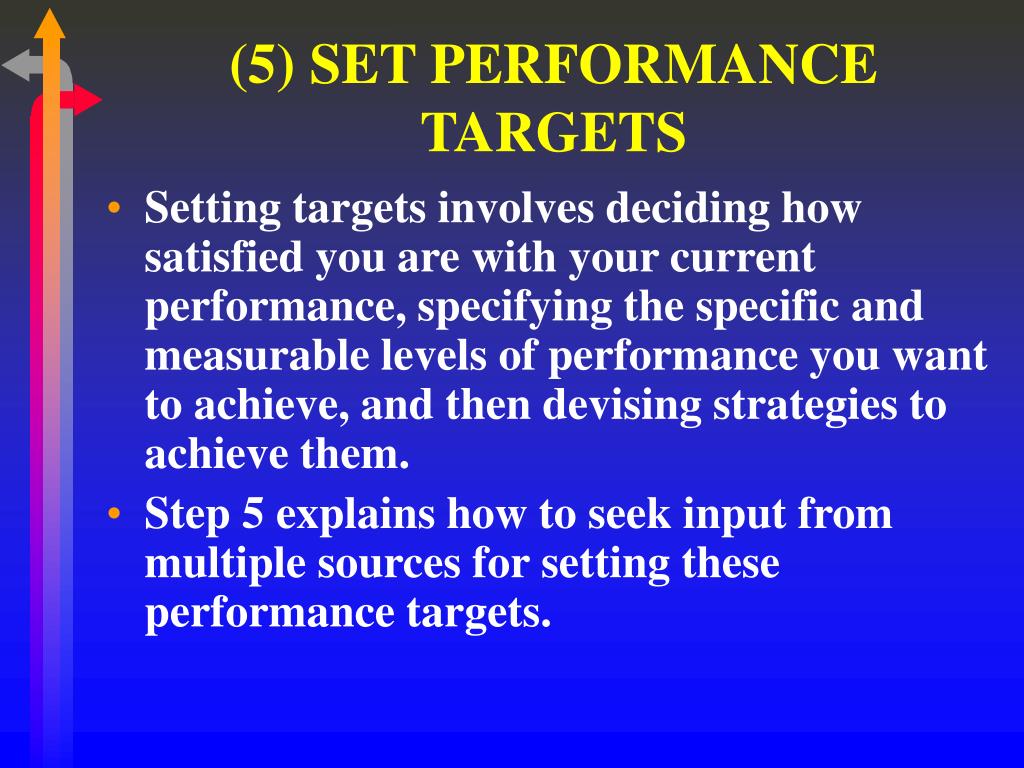 (5) SET PERFORMANCE TARGETS

• Setting targets involves deciding how satisfied you are with your current performance, specifying the specific and measurable levels of performance you want to achieve, and then devising strategies to achieve them.

• Step 5 explains how to seek input from multiple sources for setting these performance targets.